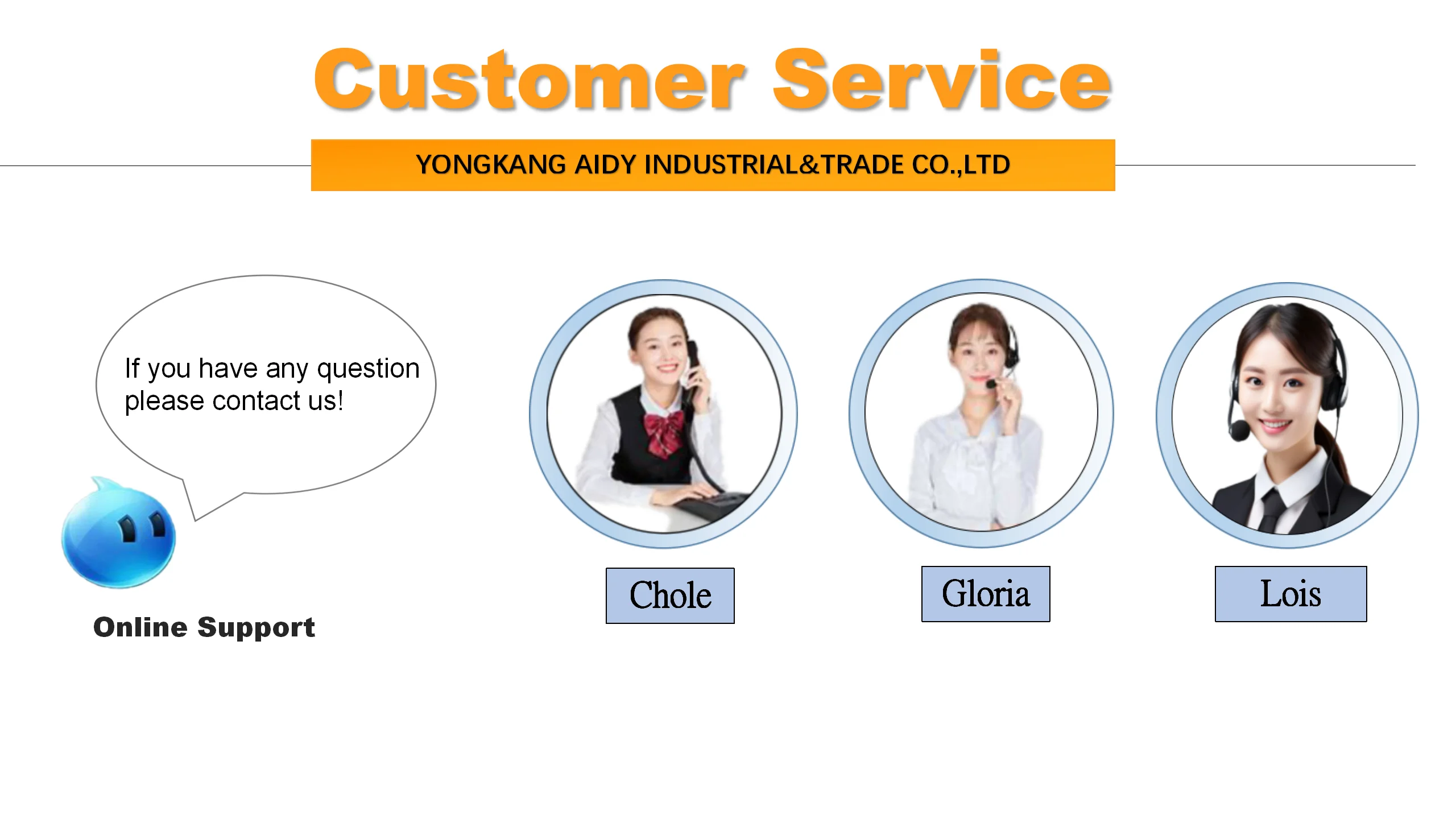 Customer Service

YONGKANG AIDY INDUSTRIAL&TRADE CO.,LTD

If you have any question please contact us!

Online Support

Chole

Gloria

Lois